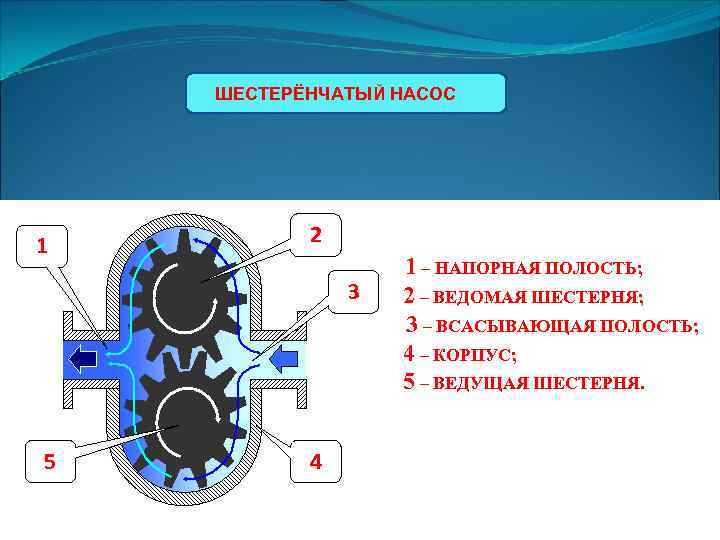 ШЕСТЕРЁНЧАТЫЙ НАСОС

1

2

3

5

4

1 – НАПОРНАЯ ПОЛОСТЬ;
2 – ВЕДОМАЯ ШЕСТЕРНЯ;
3 – ВСАСЫВАЮЩАЯ ПОЛОСТЬ;
4 – КОРПУС;
5 – ВЕДУЩАЯ ШЕСТЕРНЯ.